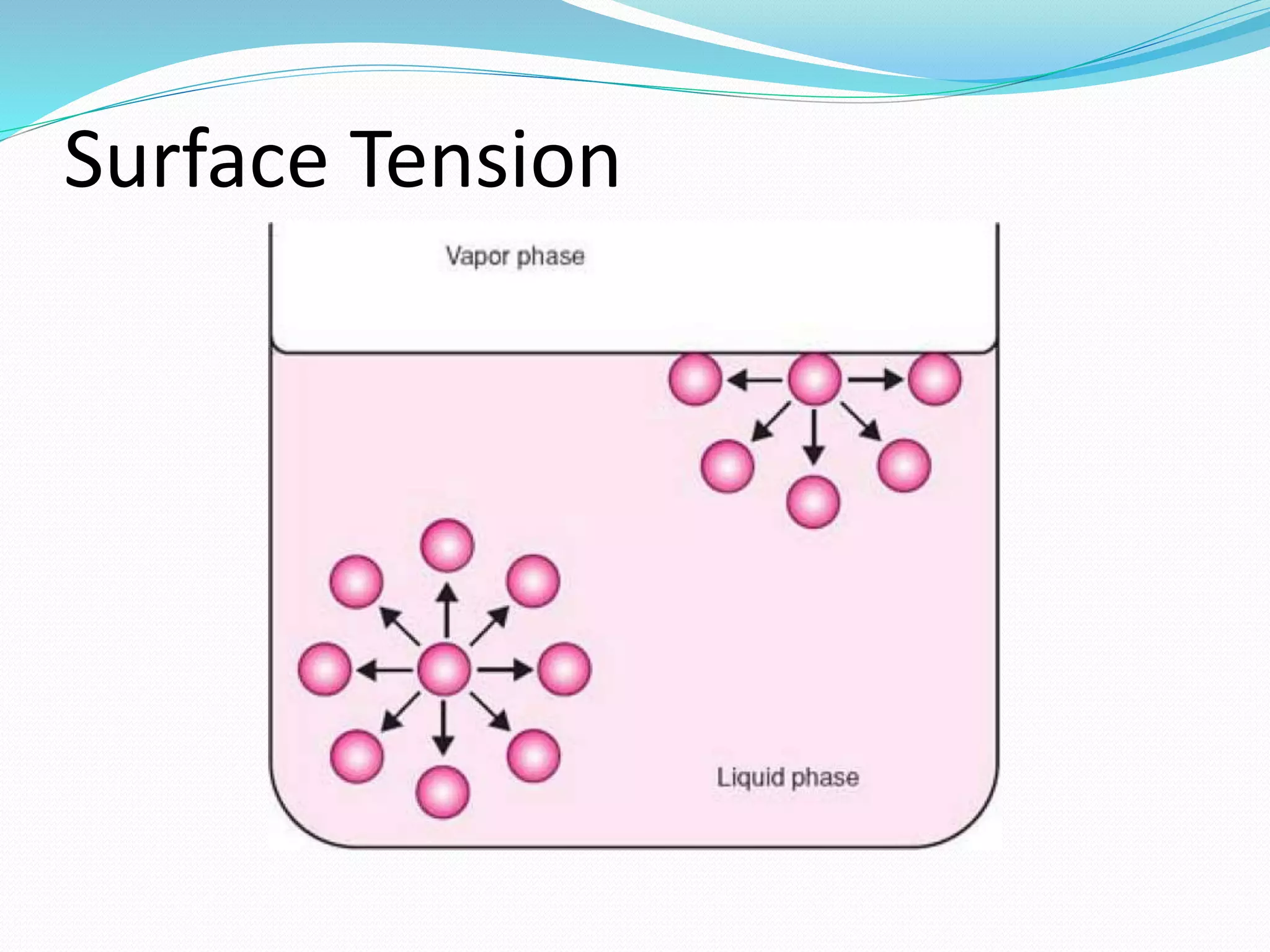 Surface Tension

Vapor phase

Liquid phase